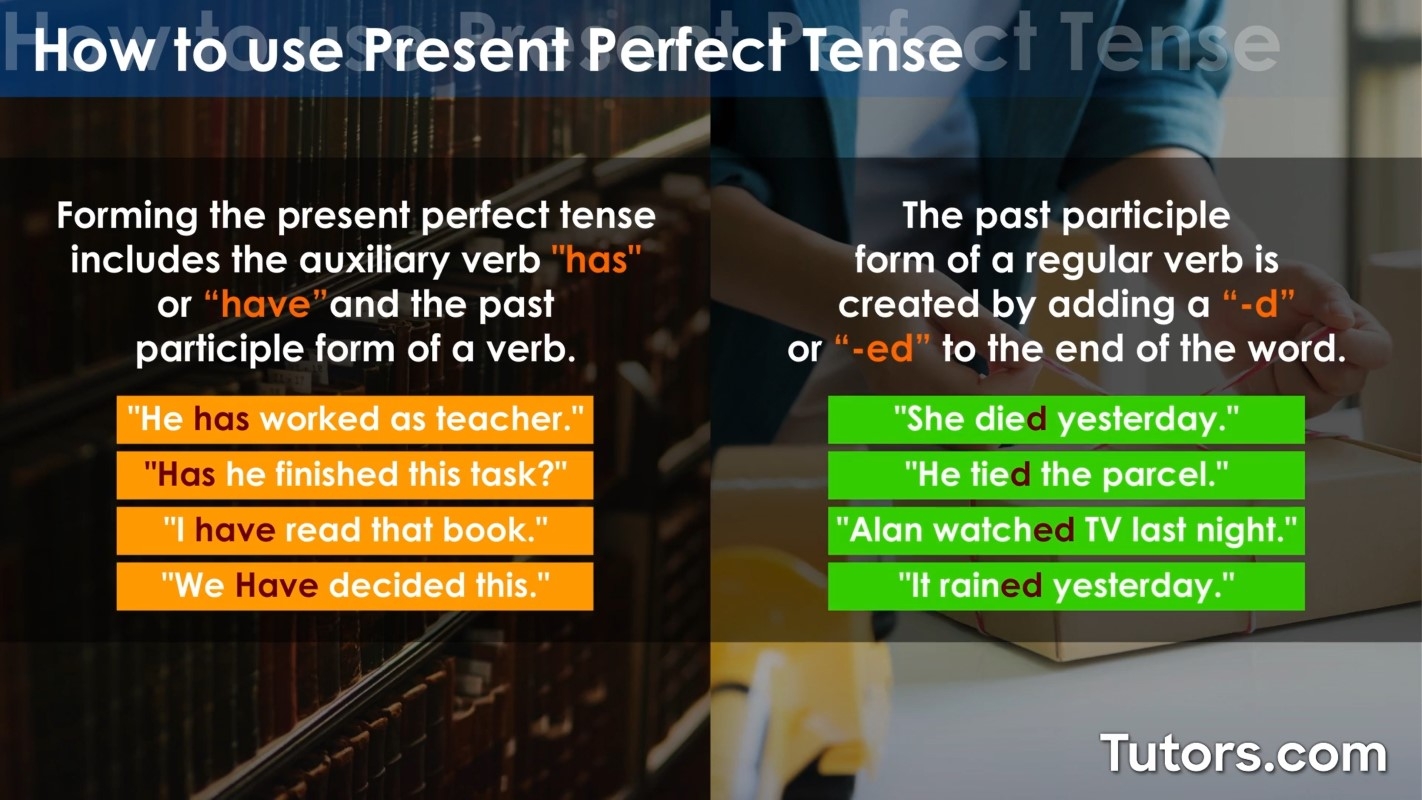 How to use Present Perfect Tense

Forming the present perfect tense includes the auxiliary verb "has" or “have”and the past participle form of a verb.

"He has worked as teacher."

"Has he finished this task?"

"I have read that book."

"We Have decided this."

The past participle form of a regular verb is created by adding a “-d” or “-ed” to the end of the word.

"She died yesterday."

"He tied the parcel."

"Alan watched TV last night."

"It rained yesterday."

Tutors.com